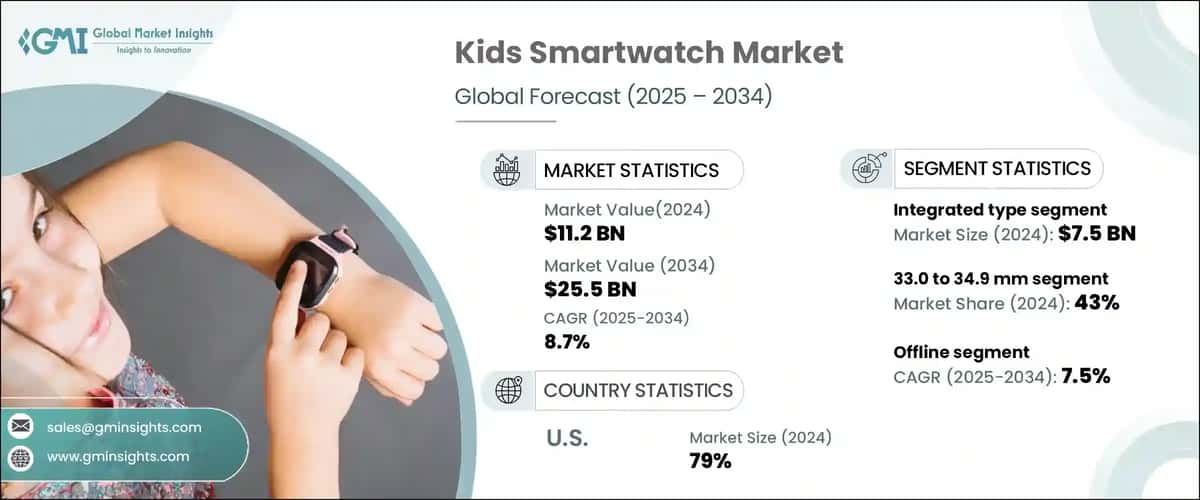 GMI Global Market Insights
Insights to Innovation

Kids Smartwatch Market
Global Forecast (2025 – 2034)

MARKET STATISTICS
Market Value(2024)
$11.2 BN
Market Value (2034)
$25.5 BN
CAGR (2025-2034)
8.7%

COUNTRY STATISTICS
U.S.
Market Size (2024)
79%

SEGMENT STATISTICS
Integrated type segment
Market Size (2024): $7.5 BN
33.0 to 34.9 mm segment
Market Share (2024): 43%
Offline segment
CAGR (2025-2034): 7.5%

sales@gminsights.com
www.gminsights.com